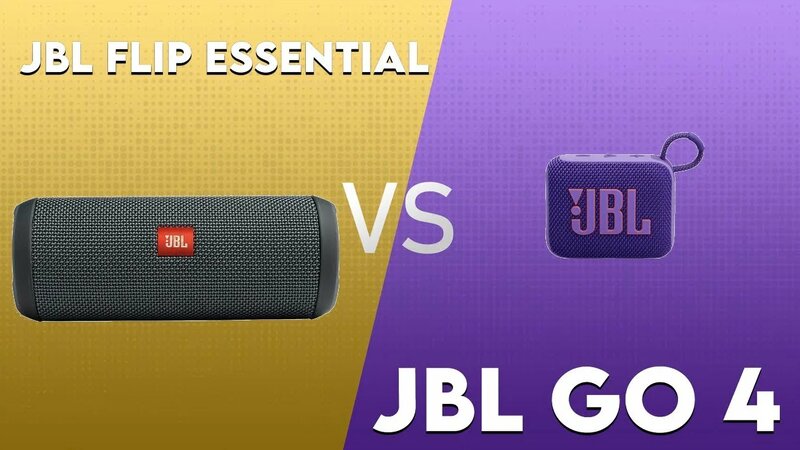 JBL FLIP ESSENTIAL

JBL

VS

JBL

JBL GO 4